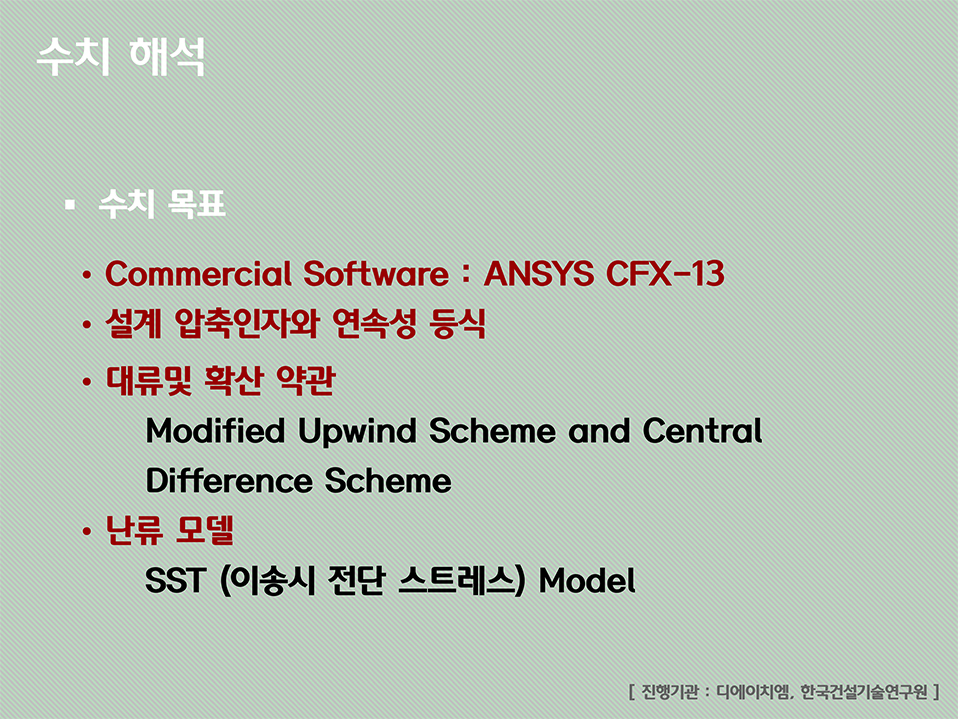 수치 해석

▪ 수치 목표

• Commercial Software : ANSYS CFX-13
• 설계 압축인자와 연속성 등식
• 대류및 확산 약관
Modified Upwind Scheme and Central Difference Scheme
• 난류 모델
SST (이송시 전단 스트레스) Model

[ 진행기관 : 디에이치엠, 한국건설기술연구원 ]